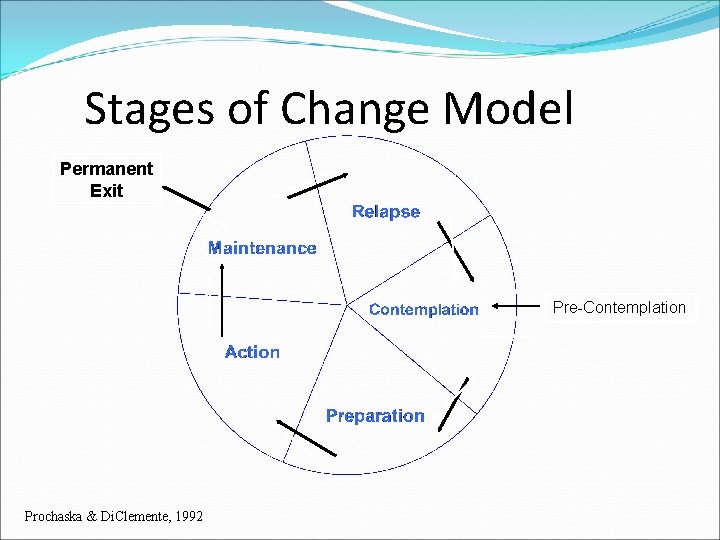 Stages of Change Model

Permanent Exit

Relapse

Maintenance

Contemplation

Pre-Contemplation

Action

Preparation

Prochaska & DiClemente, 1992